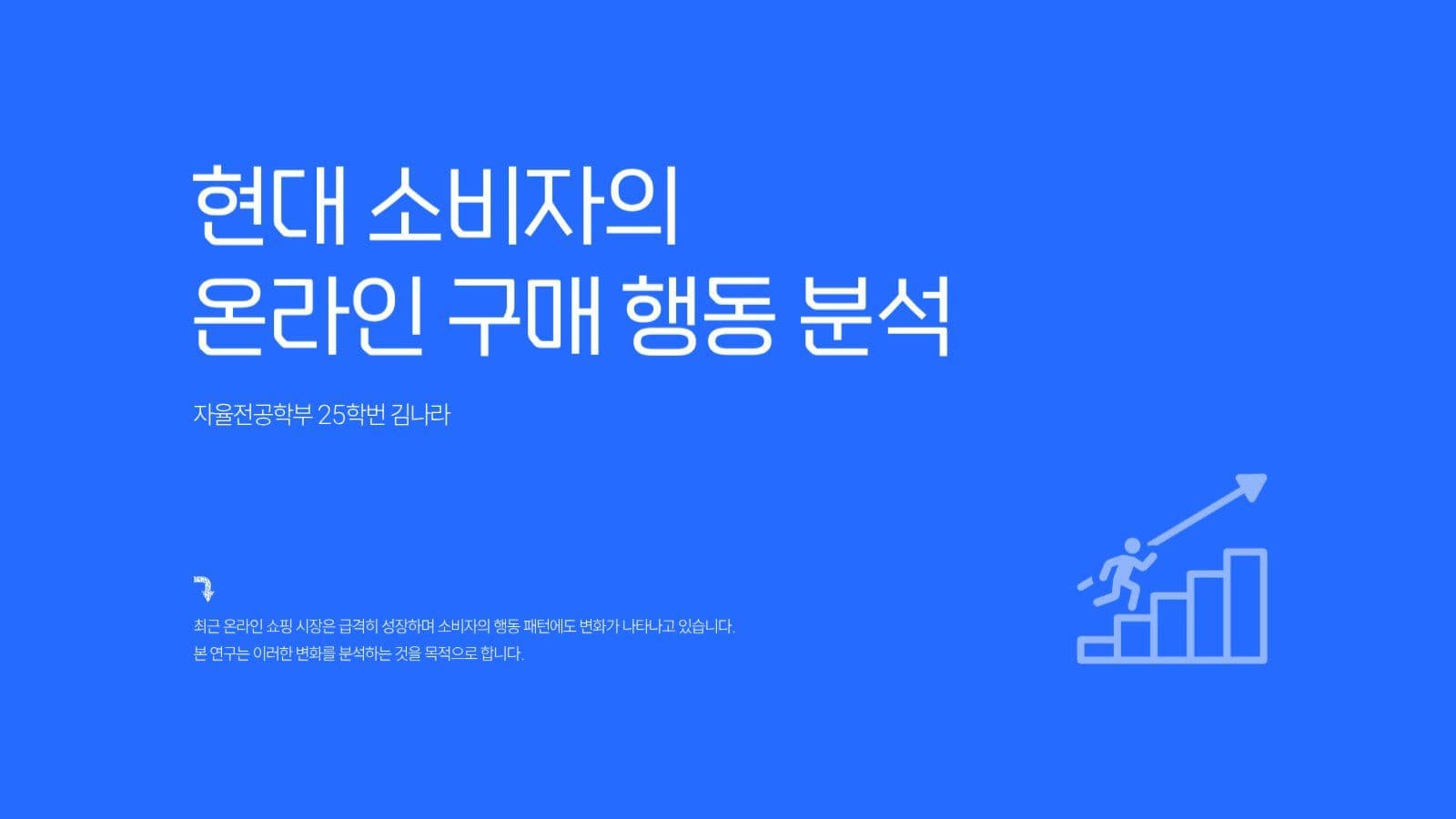 현대 소비자의
온라인 구매 행동 분석

자율전공학부 25학번 김나라

최근 온라인 쇼핑 시장은 급격히 성장하며 소비자의 행동 패턴에도 변화가 나타나고 있습니다.
본 연구는 이러한 변화를 분석하는 것을 목적으로 합니다.